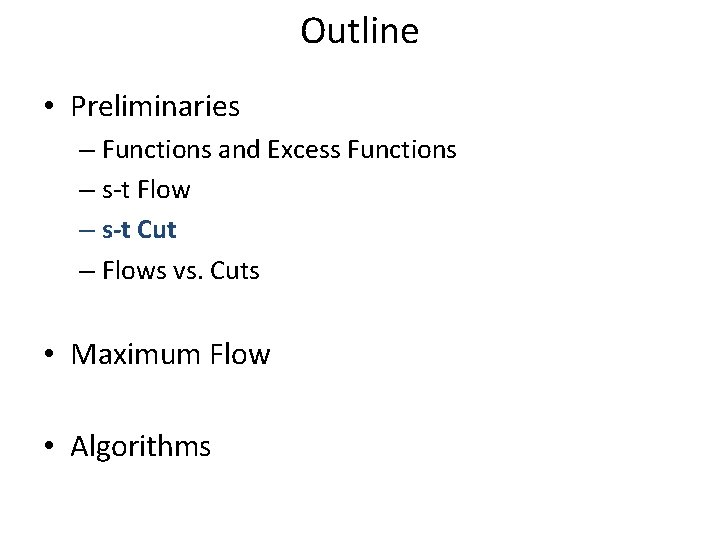 Outline

• Preliminaries
– Functions and Excess Functions
– s-t Flow
– s-t Cut
– Flows vs. Cuts

• Maximum Flow

• Algorithms